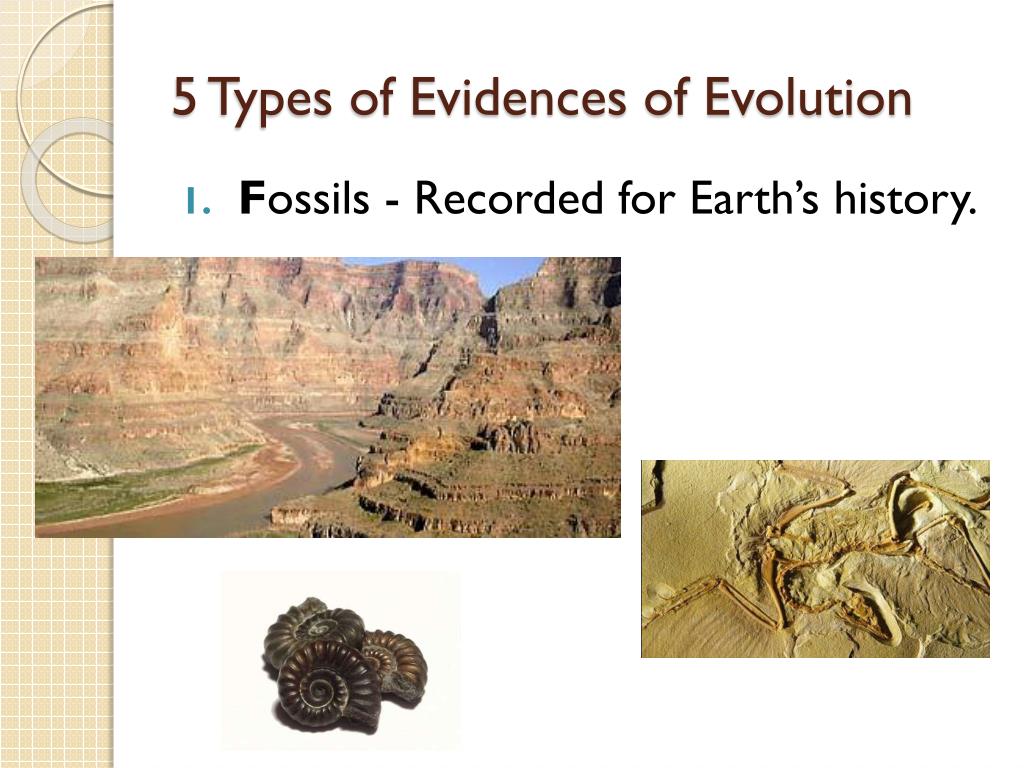 5 Types of Evidences of Evolution

1. Fossils - Recorded for Earth's history.